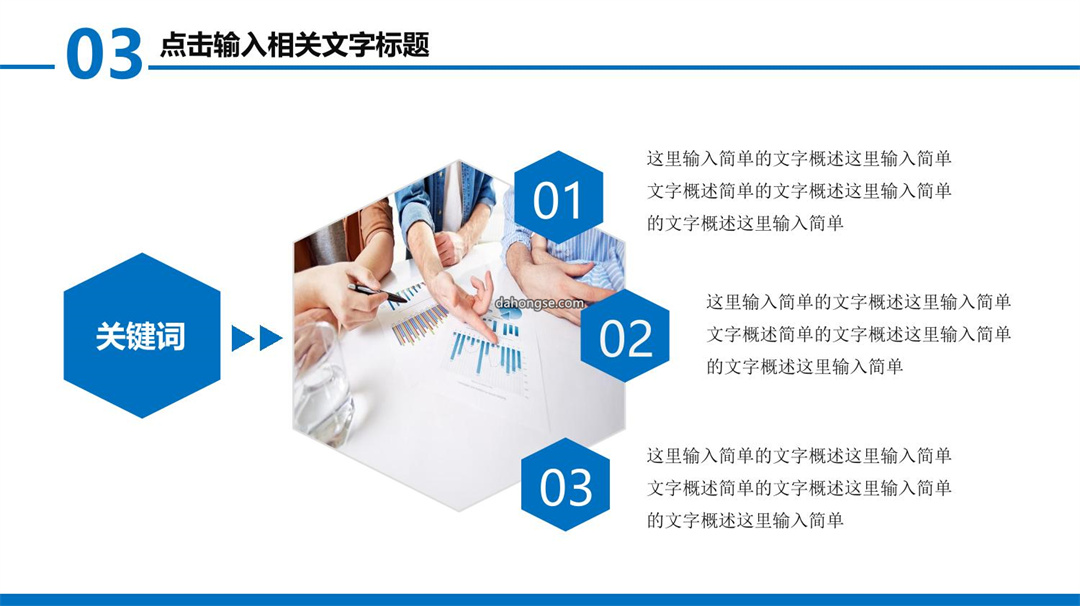 03 点击输入相关文字标题

关键词

dahongse.com

01

这里输入简单的文字概述这里输入简单文字概述简单的文字概述这里输入简单的文字概述这里输入简单

02

这里输入简单的文字概述这里输入简单文字概述简单的文字概述这里输入简单的文字概述这里输入简单

03

这里输入简单的文字概述这里输入简单文字概述简单的文字概述这里输入简单的文字概述这里输入简单